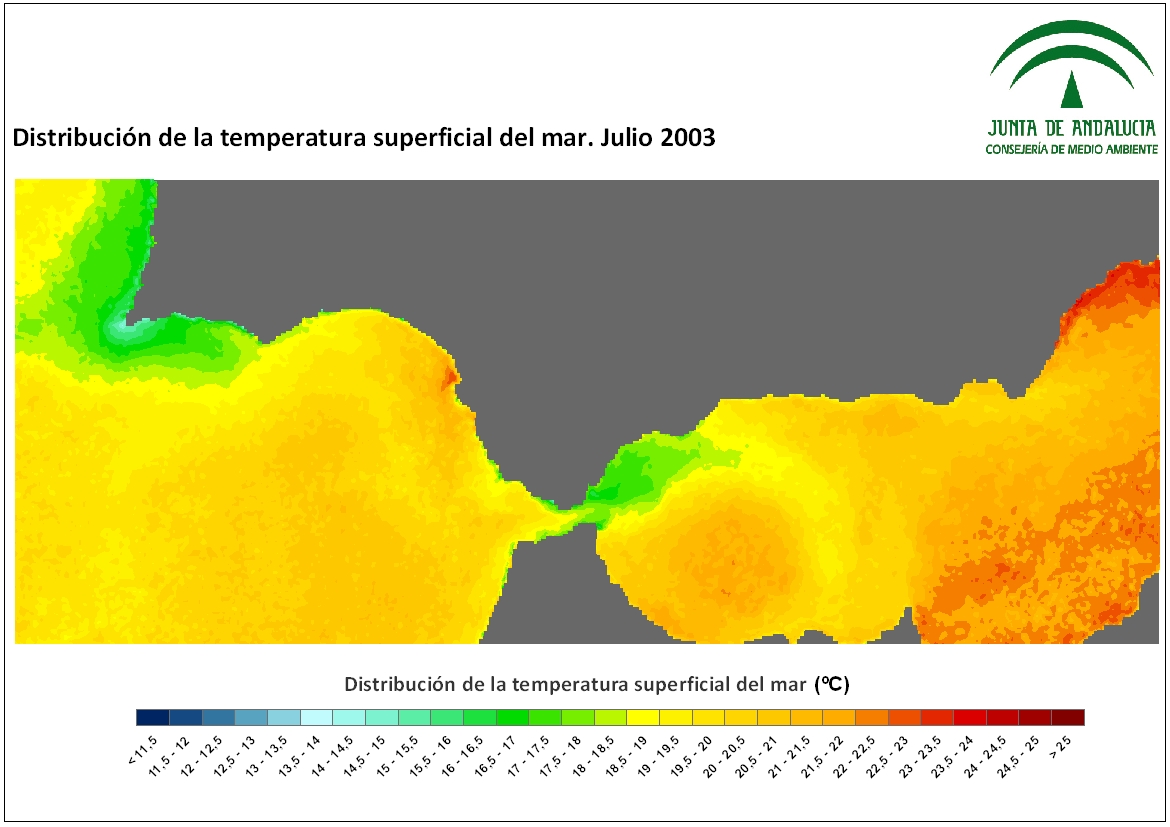 JUNTA DE ANDALUCIA
CONSEJERÍA DE MEDIO AMBIENTE

Distribución de la temperatura superficial del mar. Julio 2003

Distribución de la temperatura superficial del mar (ºC)

< 11.5
11.5 - 12
12 - 12.5
12.5 - 13
13 - 13.5
13.5 - 14
14 - 14.5
14.5 - 15
15 - 15.5
15.5 - 16
16 - 16.5
16.5 - 17
17 - 17.5
17.5 - 18
18 - 18.5
18.5 - 19
19 - 19.5
19.5 - 20
20 - 20.5
20.5 - 21
21 - 21.5
21.5 - 22
22 - 22.5
22.5 - 23
23 - 23.5
23.5 - 24
24 - 24.5
24.5 - 25
> 25